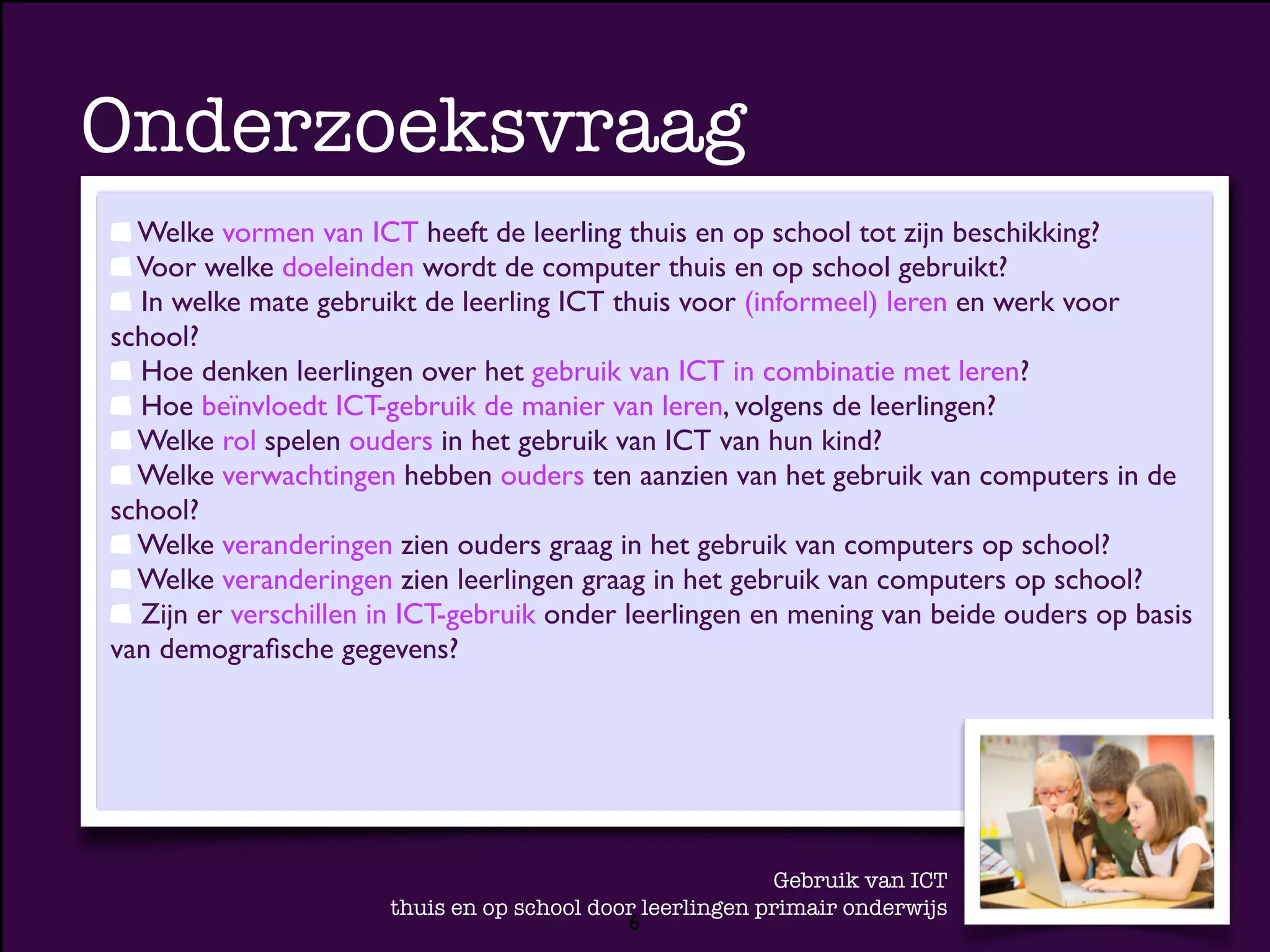 Onderzoeksvraag

Welke vormen van ICT heeft de leerling thuis en op school tot zijn beschikking?
Voor welke doeleinden wordt de computer thuis en op school gebruikt?
In welke mate gebruikt de leerling ICT thuis voor (informeel) leren en werk voor school?
Hoe denken leerlingen over het gebruik van ICT in combinatie met leren?
Hoe beïnvloedt ICT-gebruik de manier van leren, volgens de leerlingen?
Welke rol spelen ouders in het gebruik van ICT van hun kind?
Welke verwachtingen hebben ouders ten aanzien van het gebruik van computers in de school?
Welke veranderingen zien ouders graag in het gebruik van computers op school?
Welke veranderingen zien leerlingen graag in het gebruik van computers op school?
Zijn er verschillen in ICT-gebruik onder leerlingen en mening van beide ouders op basis van demografische gegevens?

Gebruik van ICT
thuis en op school door leerlingen primair onderwijs

6